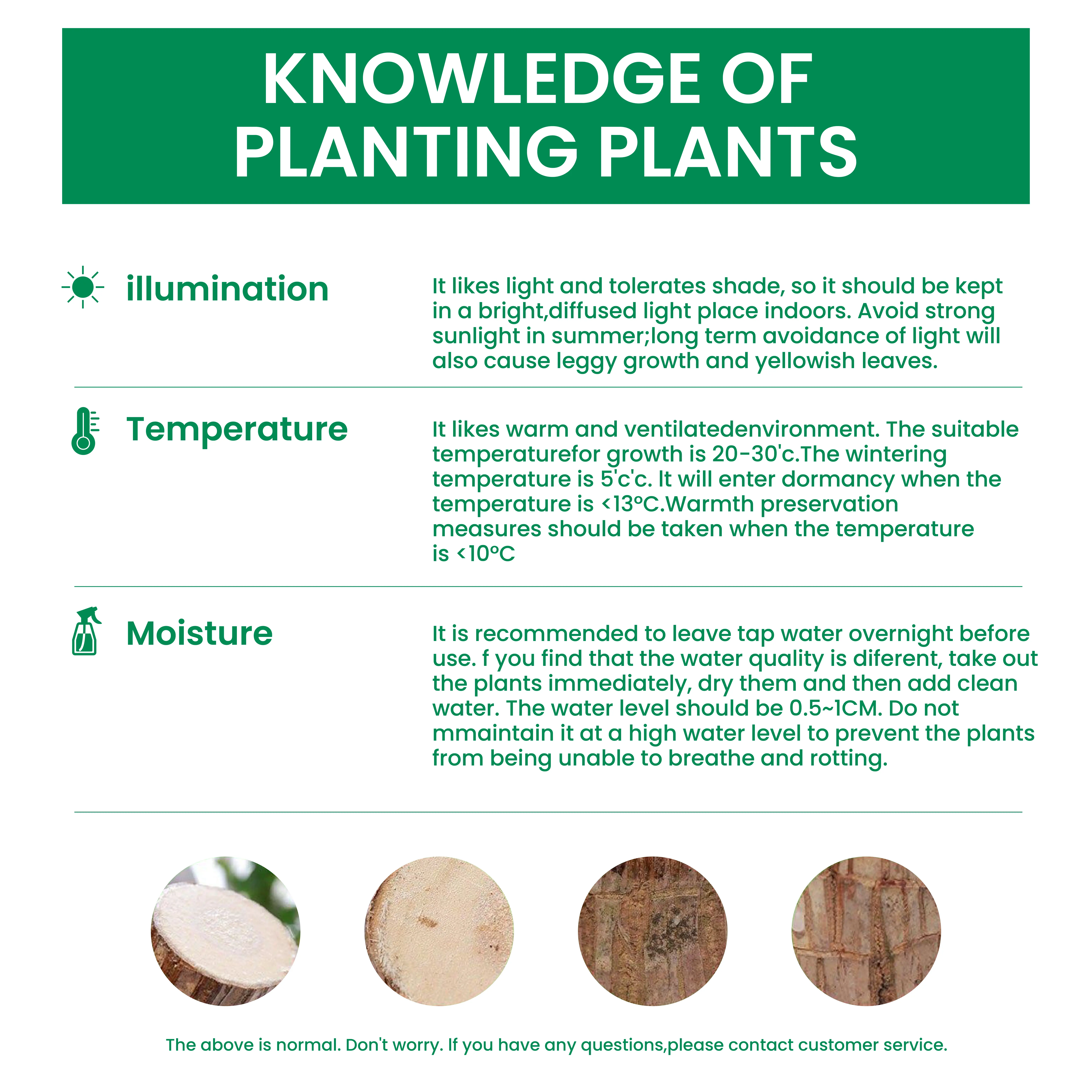 KNOWLEDGE OF PLANTING PLANTS

illumination

It likes light and tolerates shade, so it should be kept in a bright,diffused light place indoors. Avoid strong sunlight in summer;long term avoidance of light will also cause leggy growth and yellowish leaves.

Temperature

It likes warm and ventilatedenvironment. The suitable temperaturefor growth is 20-30'c.The wintering temperature is 5'c'c. It will enter dormancy when the temperature is <13°C.Warmth preservation measures should be taken when the temperature is <10°C

Moisture

It is recommended to leave tap water overnight before use. f you find that the water quality is diferent, take out the plants immediately, dry them and then add clean water. The water level should be 0.5~1CM. Do not mmaintain it at a high water level to prevent the plants from being unable to breathe and rotting.

The above is normal. Don't worry. If you have any questions,please contact customer service.